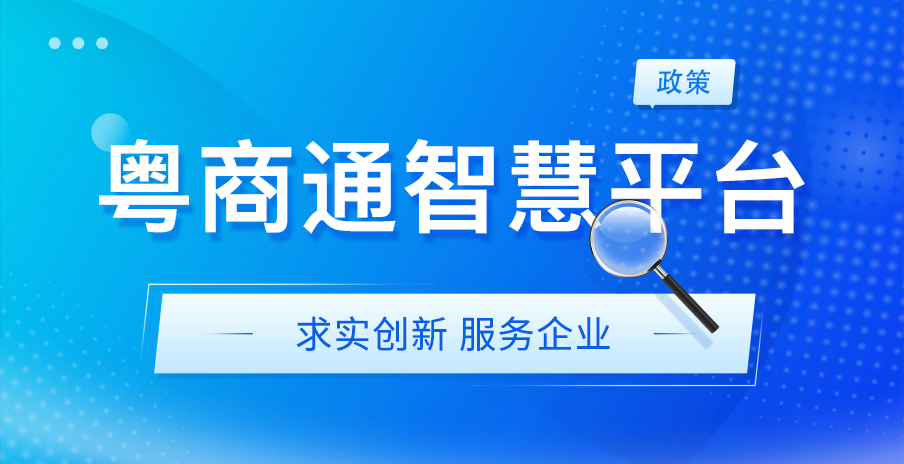 政策

粤商通智慧平台

求实创新 服务企业